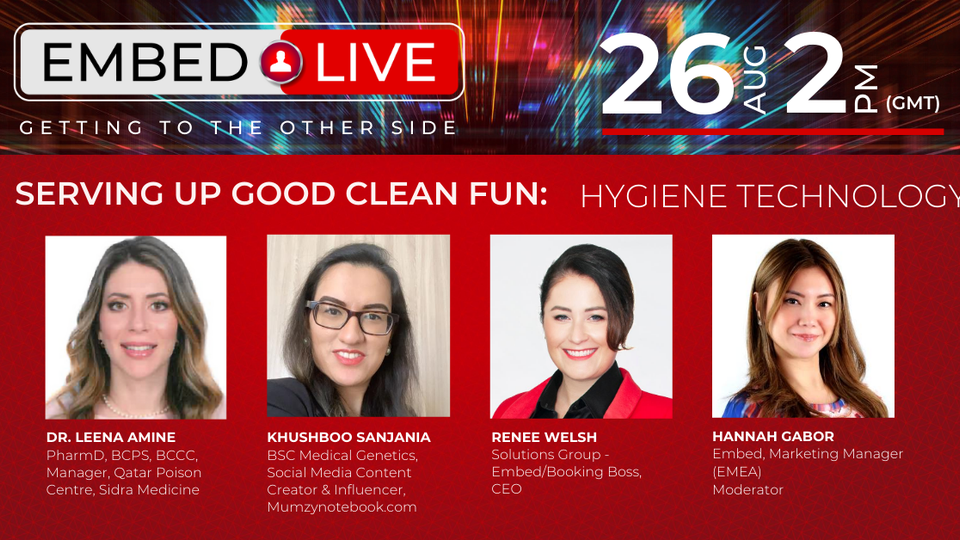 EMBED LIVE

GETTING TO THE OTHER SIDE

26 AUG 2 PM (GMT)

SERVING UP GOOD CLEAN FUN: HYGIENE TECHNOLOGY

DR. LEENA AMINE
PharmD, BCPS, BCCC, Manager, Qatar Poison Centre, Sidra Medicine

KHUSHBOO SANJANIA
BSC Medical Genetics, Social Media Content Creator & Influencer, Mumzynotebook.com

RENEE WELSH
Solutions Group - Embed/Booking Boss, CEO

HANNAH GABOR
Embed, Marketing Manager (EMEA)
Moderator